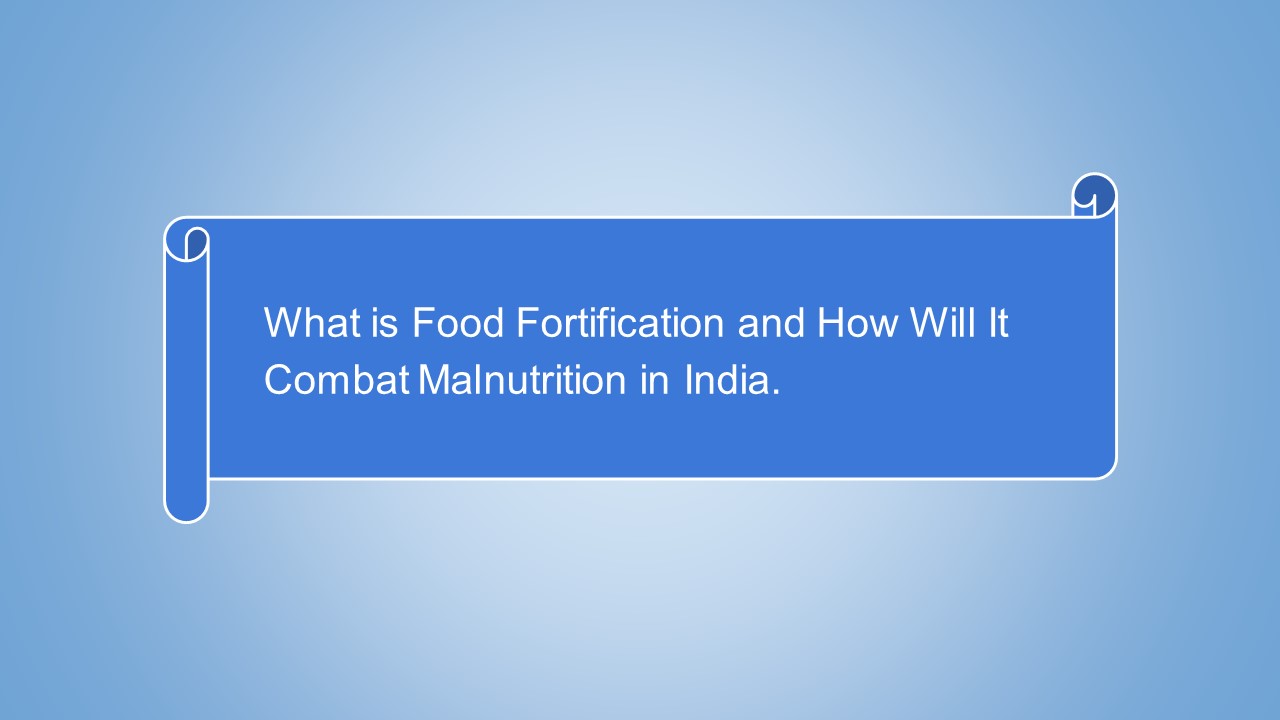 What is Food Fortification and How Will It Combat Malnutrition in India.